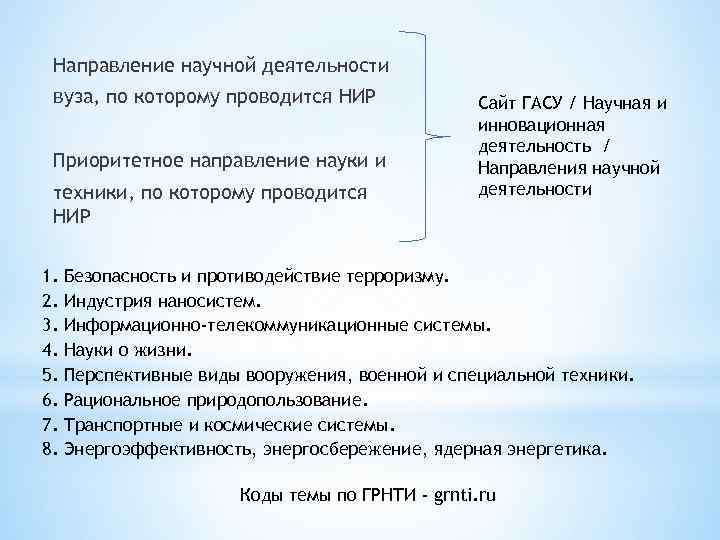 Направление научной деятельности вуза, по которому проводится НИР

Приоритетное направление науки и техники, по которому проводится НИР

Сайт ГАСУ / Научная и инновационная деятельность / Направления научной деятельности

1. Безопасность и противодействие терроризму.
2. Индустрия наносистем.
3. Информационно-телекоммуникационные системы.
4. Науки о жизни.
5. Перспективные виды вооружения, военной и специальной техники.
6. Рациональное природопользование.
7. Транспортные и космические системы.
8. Энергоэффективность, энергосбережение, ядерная энергетика.

Коды темы по ГРНТИ - grnti.ru